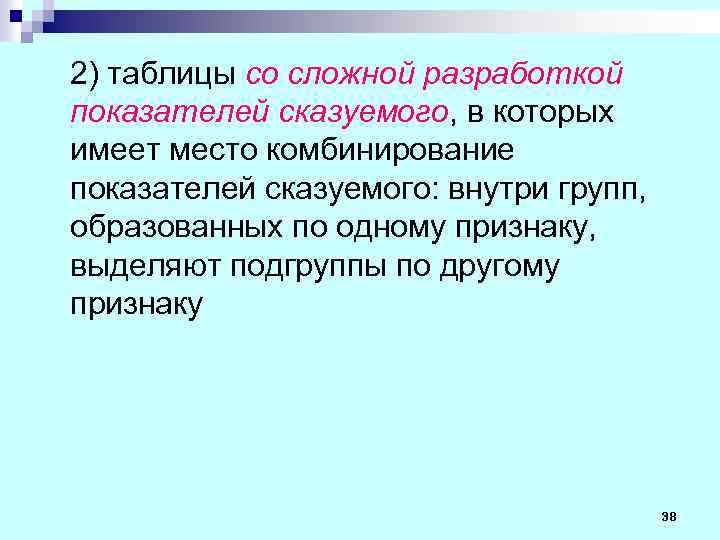 2) таблицы со сложной разработкой показателей сказуемого, в которых имеет место комбинирование показателей сказуемого: внутри групп, образованных по одному признаку, выделяют подгруппы по другому признаку

38